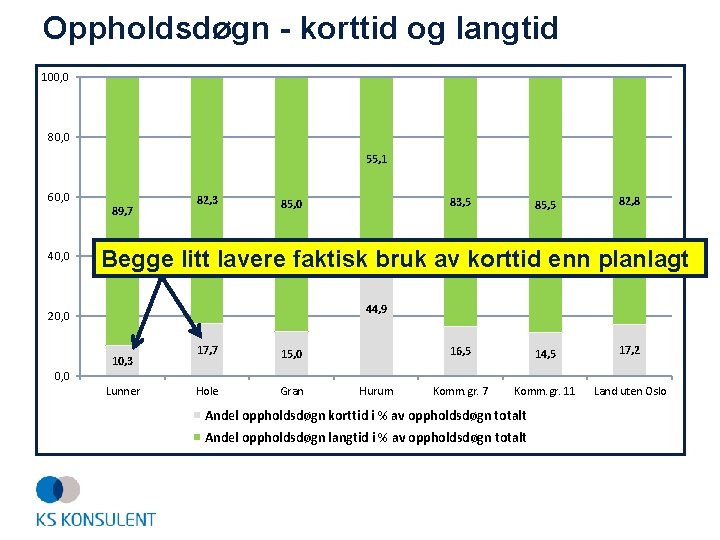 Oppholdsdøgn - korttid og langtid

100,0
80,0
60,0
40,0
20,0
0,0

89,7
82,3
85,0
55,1
83,5
85,5
82,8

Begge litt lavere faktisk bruk av korttid enn planlagt

10,3
17,7
15,0
44,9
16,5
14,5
17,2

Lunner
Hole
Gran
Hurum
Komm.gr. 7
Komm.gr. 11
Land uten Oslo

Andel oppholdsdøgn korttid i % av oppholdsdøgn totalt
Andel oppholdsdøgn langtid i % av oppholdsdøgn totalt

KS KONSULENT